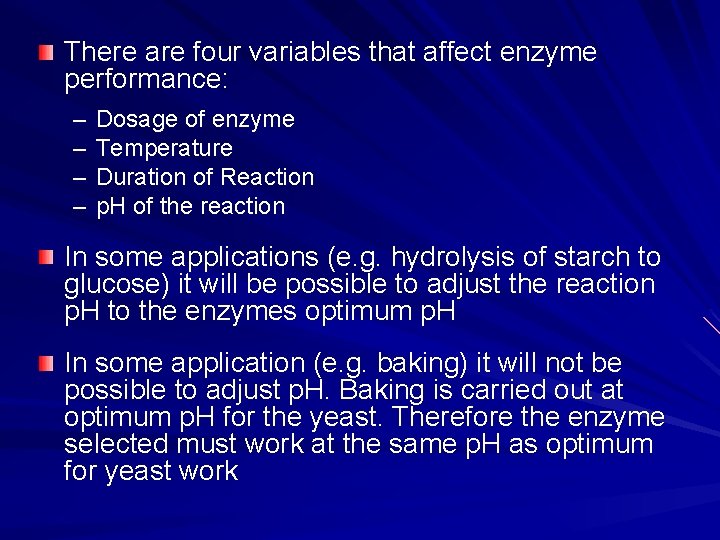 There are four variables that affect enzyme performance:

– Dosage of enzyme
– Temperature
– Duration of Reaction
– pH of the reaction

In some applications (e.g. hydrolysis of starch to glucose) it will be possible to adjust the reaction pH to the enzymes optimum pH

In some application (e.g. baking) it will not be possible to adjust pH. Baking is carried out at optimum pH for the yeast. Therefore the enzyme selected must work at the same pH as optimum for yeast work